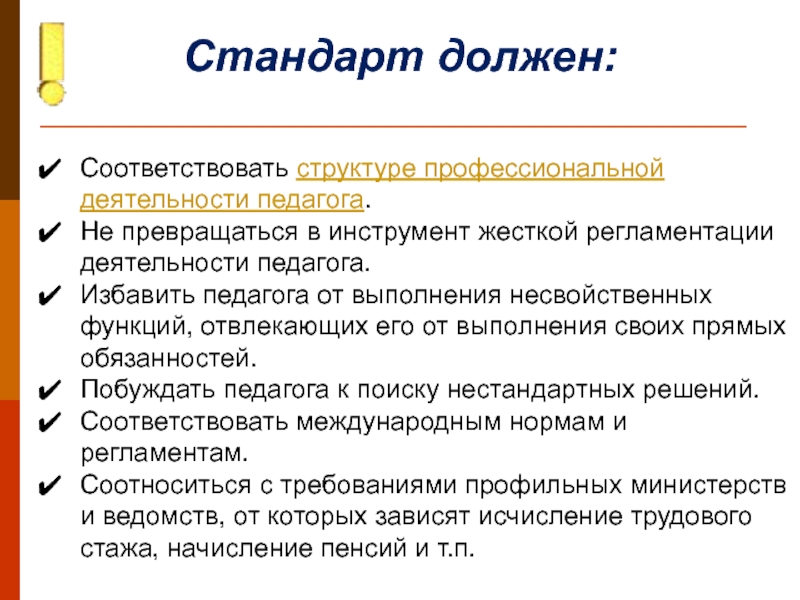 Стандарт должен:

✔ Соответствовать структуре профессиональной деятельности педагога.
✔ Не превращаться в инструмент жесткой регламентации деятельности педагога.
✔ Избавить педагога от выполнения несвойственных функций, отвлекающих его от выполнения своих прямых обязанностей.
✔ Побуждать педагога к поиску нестандартных решений.
✔ Соответствовать международным нормам и регламентам.
✔ Соотноситься с требованиями профильных министерств и ведомств, от которых зависят исчисление трудового стажа, начисление пенсий и т.п.